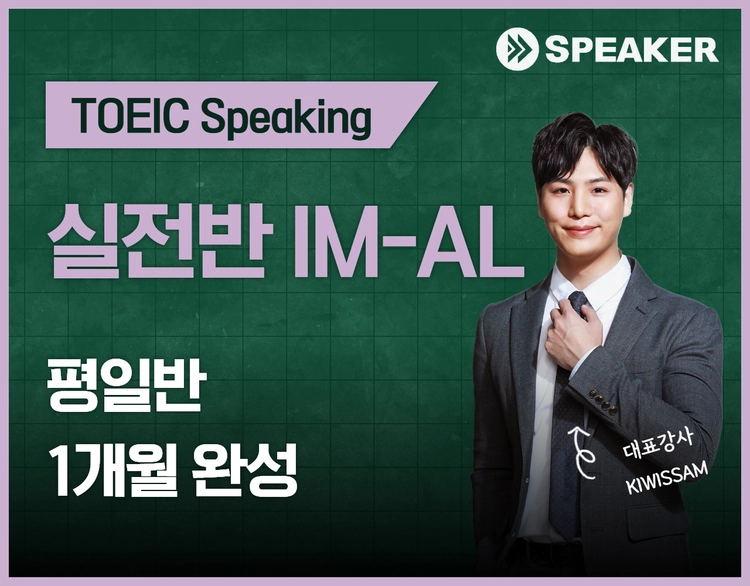 SPEAKER

TOEIC Speaking

실전반 IM-AL

평일반
1개월 완성

대표강사
KIWISSAM